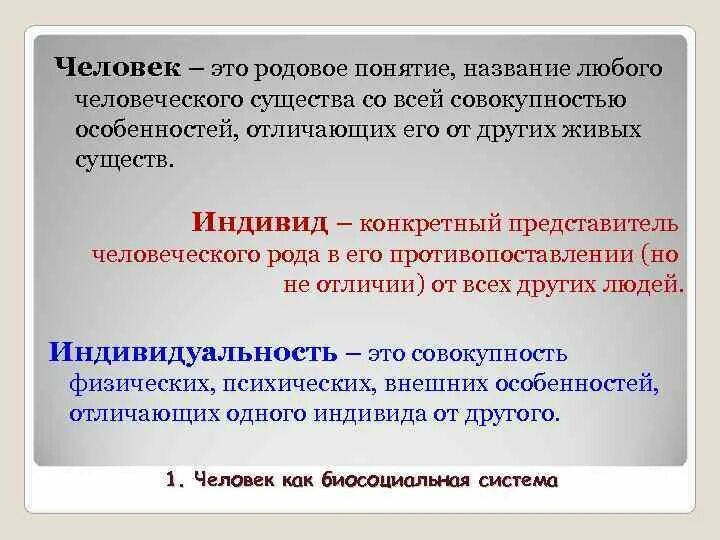 Человек – это родовое понятие, название любого человеческого существа со всей совокупностью особенностей, отличающих его от других живых существ.

Индивид – конкретный представитель человеческого рода в его противопоставлении (но не отличии) от всех других людей.

Индивидуальность – это совокупность физических, психических, внешних особенностей, отличающих одного индивида от другого.

1. Человек как биосоциальная система